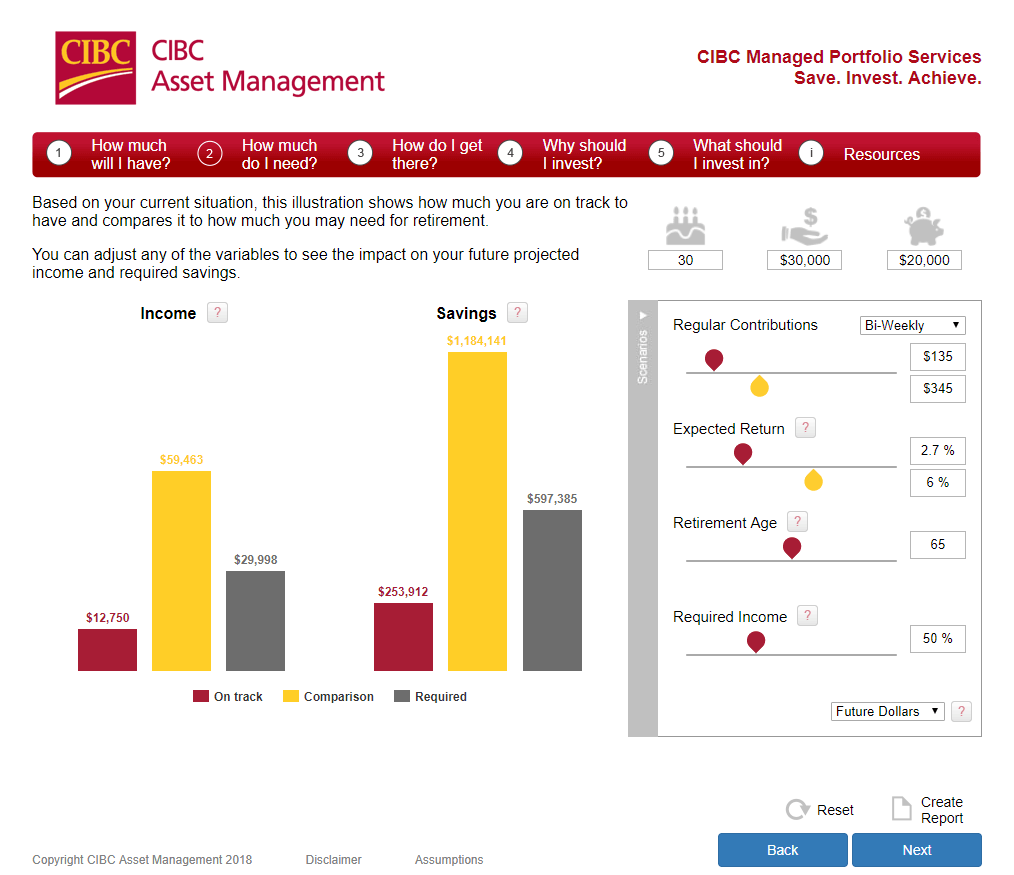 CIBC

CIBC
Asset Management

CIBC Managed Portfolio Services
Save. Invest. Achieve.

1 How much will I have?
2 How much do I need?
3 How do I get there?
4 Why should I invest?
5 What should I invest in?
i Resources

Based on your current situation, this illustration shows how much you are on track to have and compares it to how much you may need for retirement.

You can adjust any of the variables to see the impact on your future projected income and required savings.

30
$30,000
$20,000

Income ?

$12,750
$59,463
$29,998

Savings ?

$253,912
$1,184,141
$597,385

On track
Comparison
Required

Scenarios

Regular Contributions
Bi-Weekly
$135
$345

Expected Return ?
2.7 %
6 %

Retirement Age ?
65

Required Income ?
50 %

Future Dollars ?

Reset
Create Report

Copyright CIBC Asset Management 2018
Disclaimer
Assumptions

Back
Next